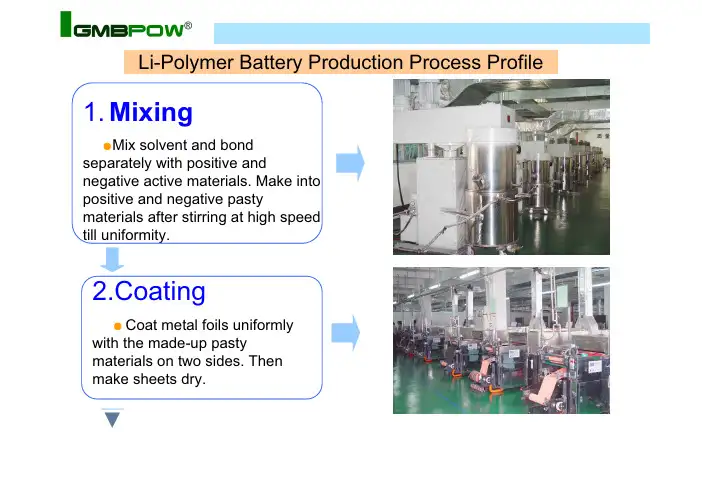 GMBPOW®

Li-Polymer Battery Production Process Profile

1. Mixing

Mix solvent and bond separately with positive and negative active materials. Make into positive and negative pasty materials after stirring at high speed till uniformity.

2.Coating

Coat metal foils uniformly with the made-up pasty materials on two sides. Then make sheets dry.